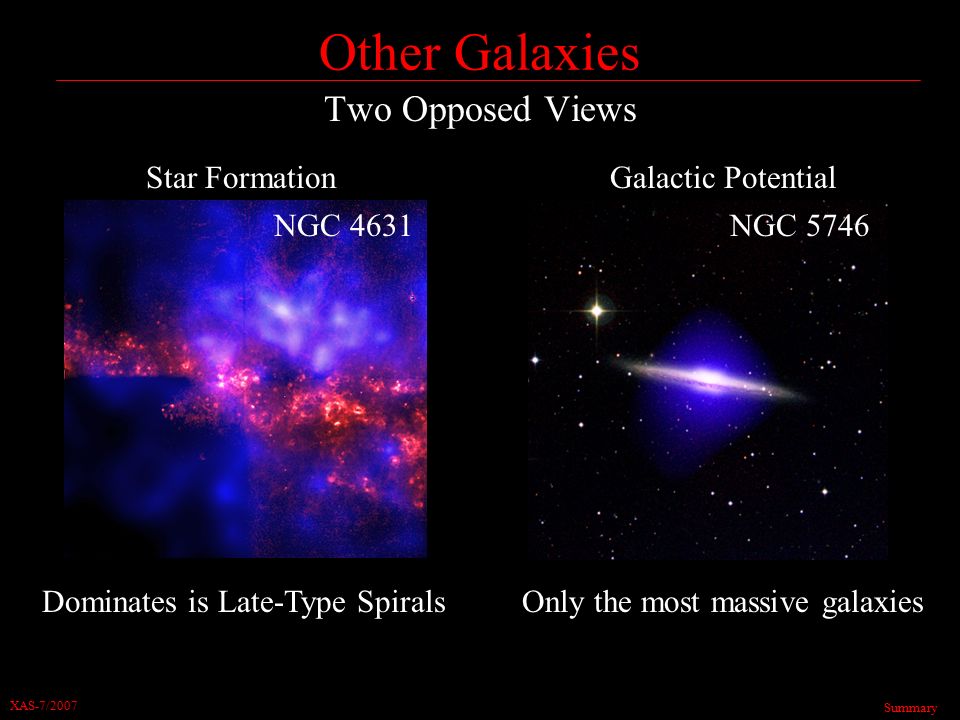 Other Galaxies

Two Opposed Views

Star Formation

NGC 4631

Dominates is Late-Type Spirals

Galactic Potential

NGC 5746

Only the most massive galaxies

XAS-7/2007

Summary